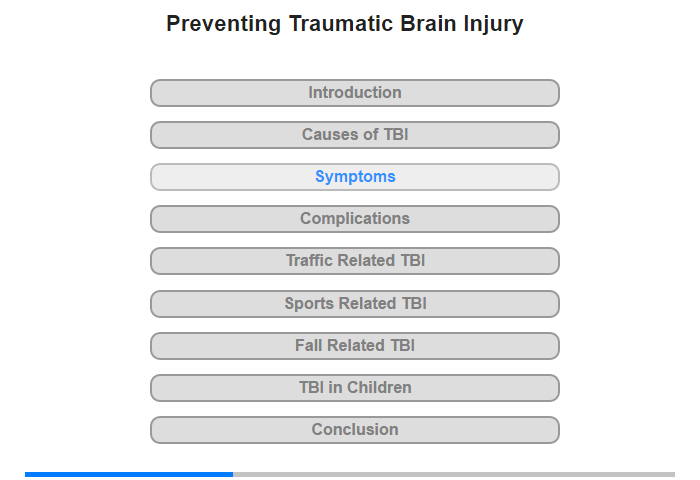 Preventing Traumatic Brain Injury

Introduction

Causes of TBI

Symptoms

Complications

Traffic Related TBI

Sports Related TBI

Fall Related TBI

TBI in Children

Conclusion